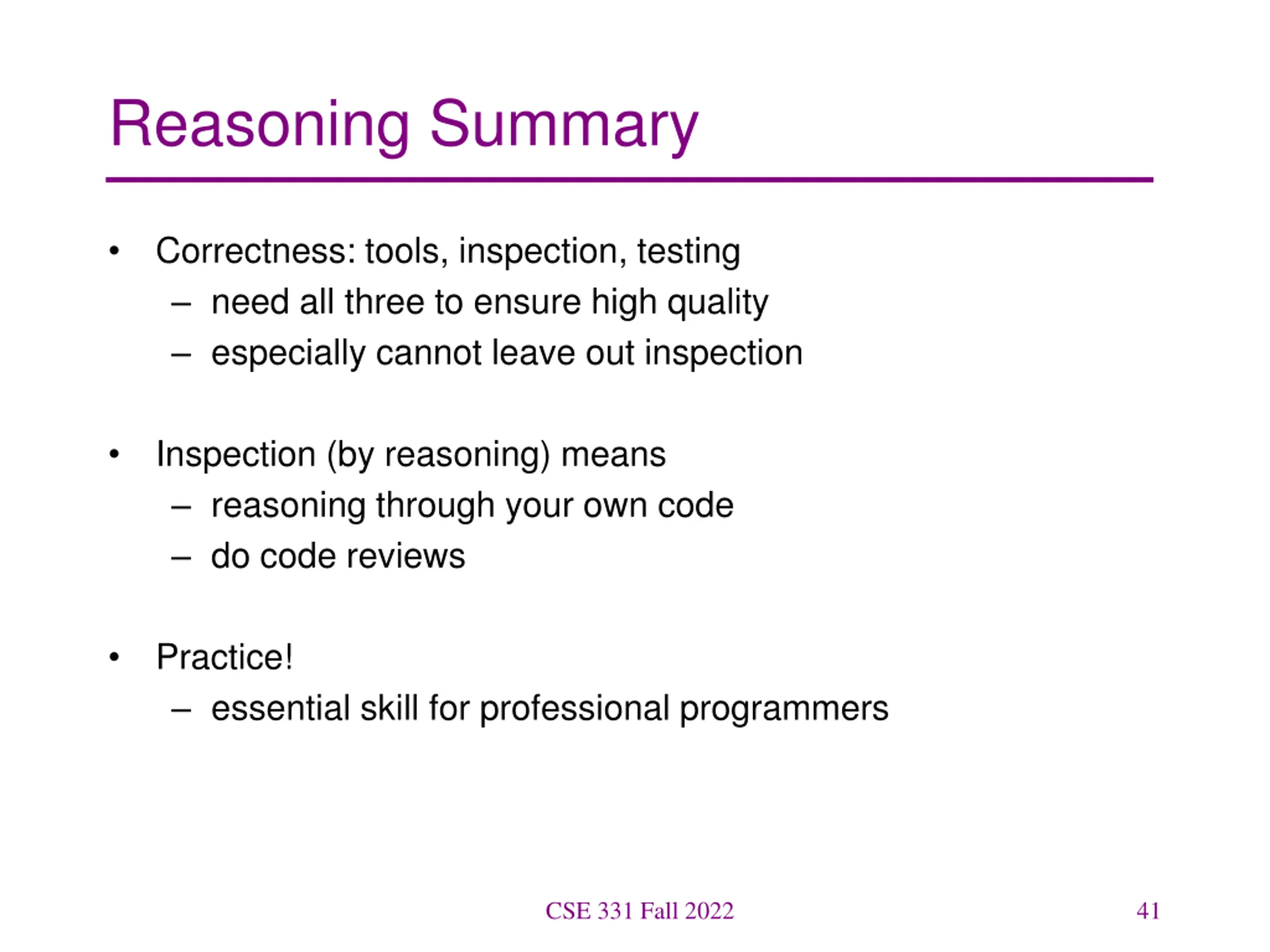 Reasoning Summary

• Correctness: tools, inspection, testing
– need all three to ensure high quality
– especially cannot leave out inspection

• Inspection (by reasoning) means
– reasoning through your own code
– do code reviews

• Practice!
– essential skill for professional programmers

CSE 331 Fall 2022

41